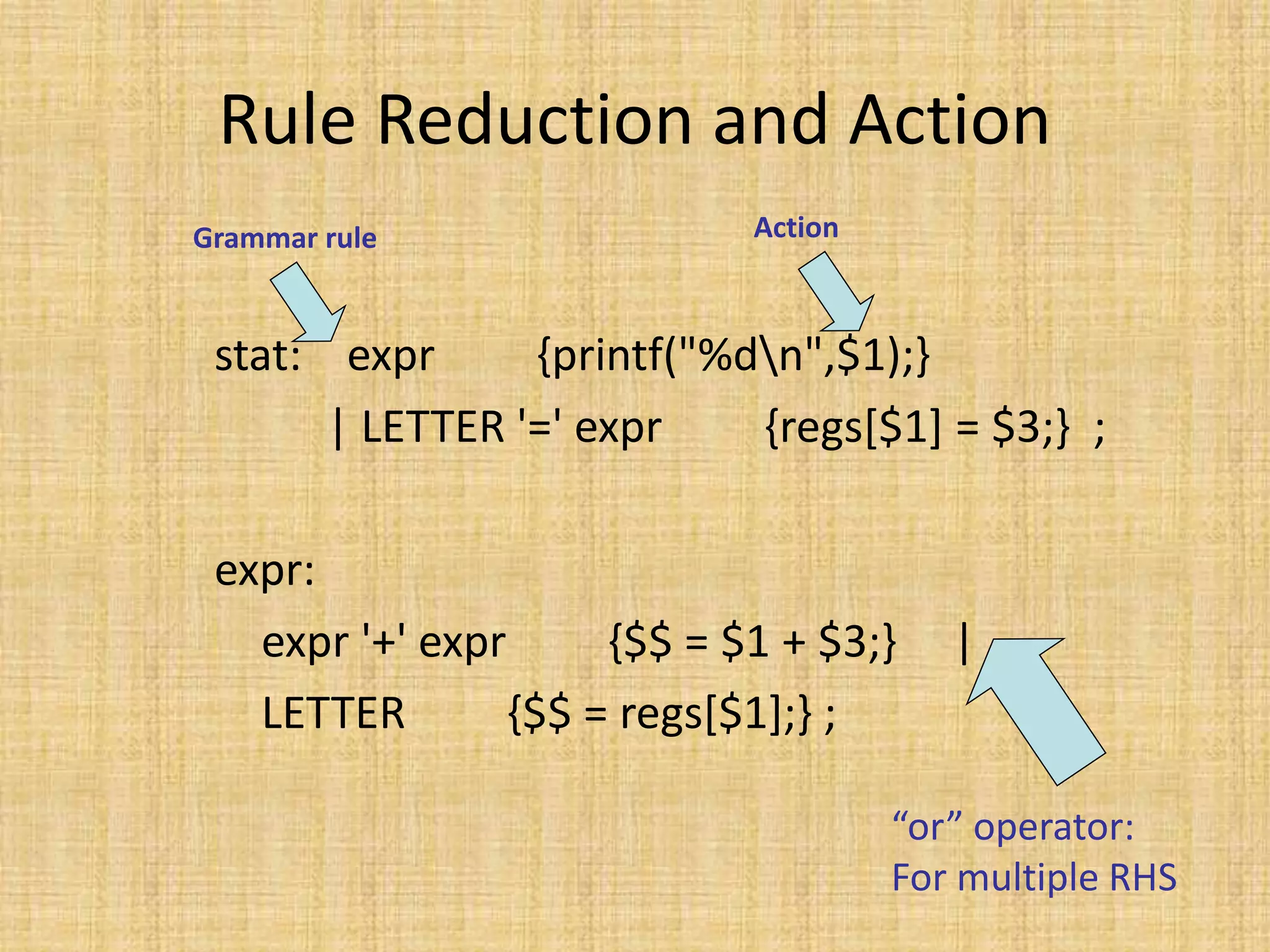 Rule Reduction and Action

Grammar rule

Action

stat: expr {printf("%d\n",$1);}
| LETTER '=' expr {regs[$1] = $3;} ;

expr:
expr '+' expr {$$ = $1 + $3;} |
LETTER {$$ = regs[$1];} ;

“or” operator:
For multiple RHS